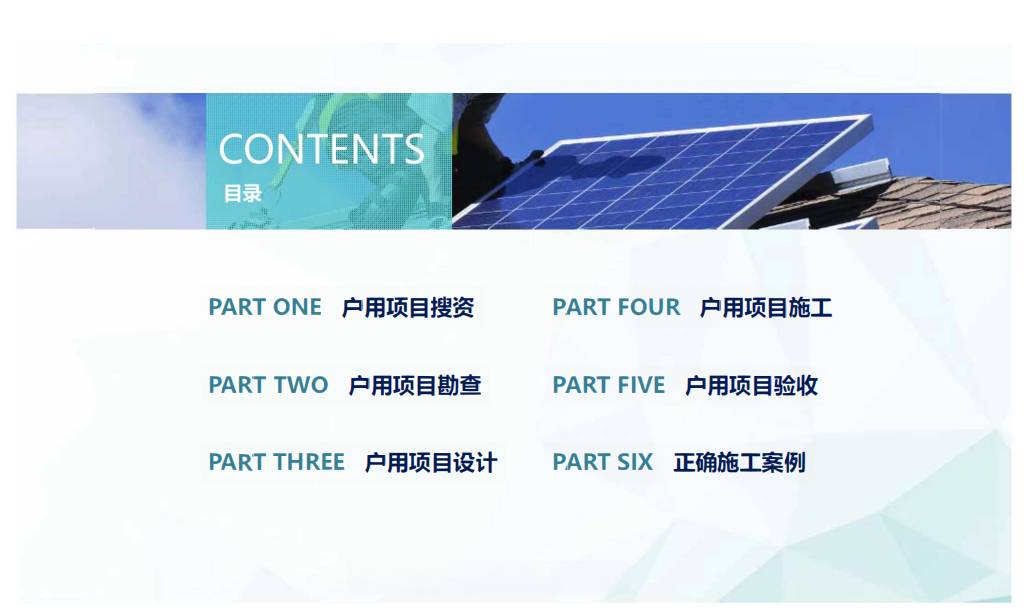 CONTENTS
目录

PART ONE 户用项目搜资

PART TWO 户用项目勘查

PART THREE 户用项目设计

PART FOUR 户用项目施工

PART FIVE 户用项目验收

PART SIX 正确施工案例